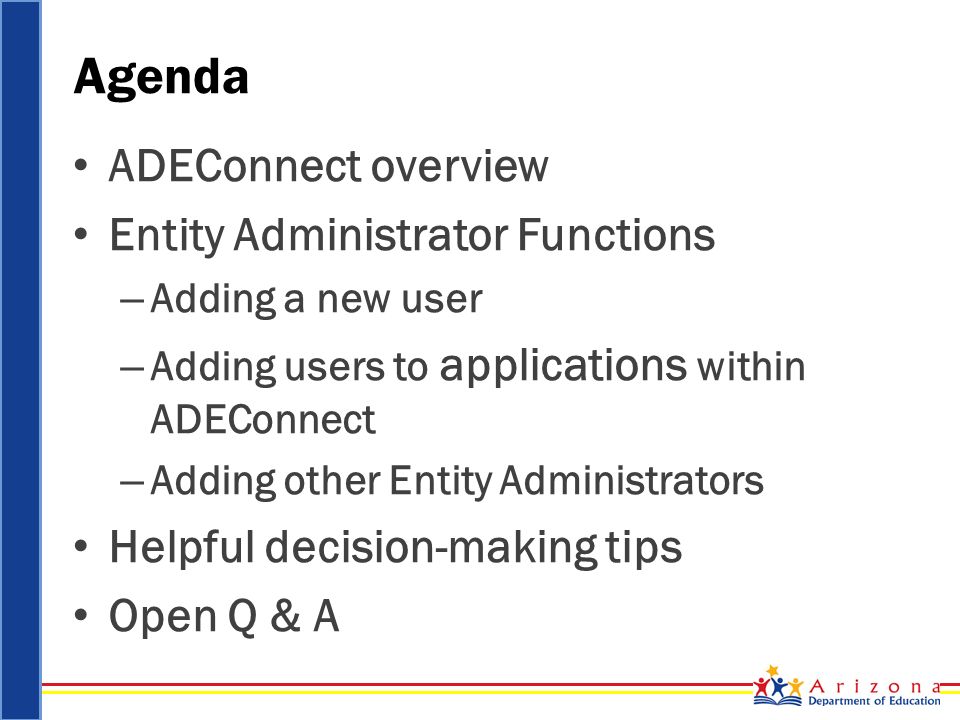 Agenda

• ADEConnect overview
• Entity Administrator Functions
– Adding a new user
– Adding users to applications within ADEConnect
– Adding other Entity Administrators
• Helpful decision-making tips
• Open Q & A

Arizona
Department of Education